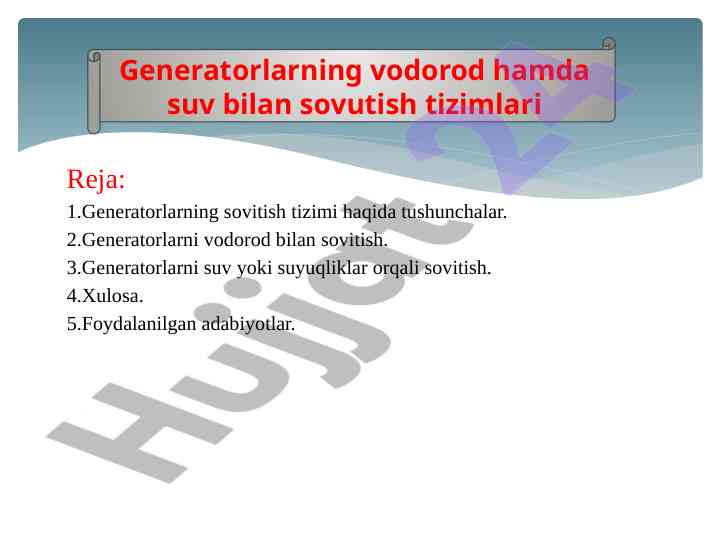 Generatorlarning vodorod hamda suv bilan sovutish tizimlari

Reja:

1.Generatorlarning sovitish tizimi haqida tushunchalar.

2.Generatorlarni vodorod bilan sovitish.

3.Generatorlarni suv yoki suyuqliklar orqali sovitish.

4.Xulosa.

5.Foydalanilgan adabiyotlar.

Hujjat 24